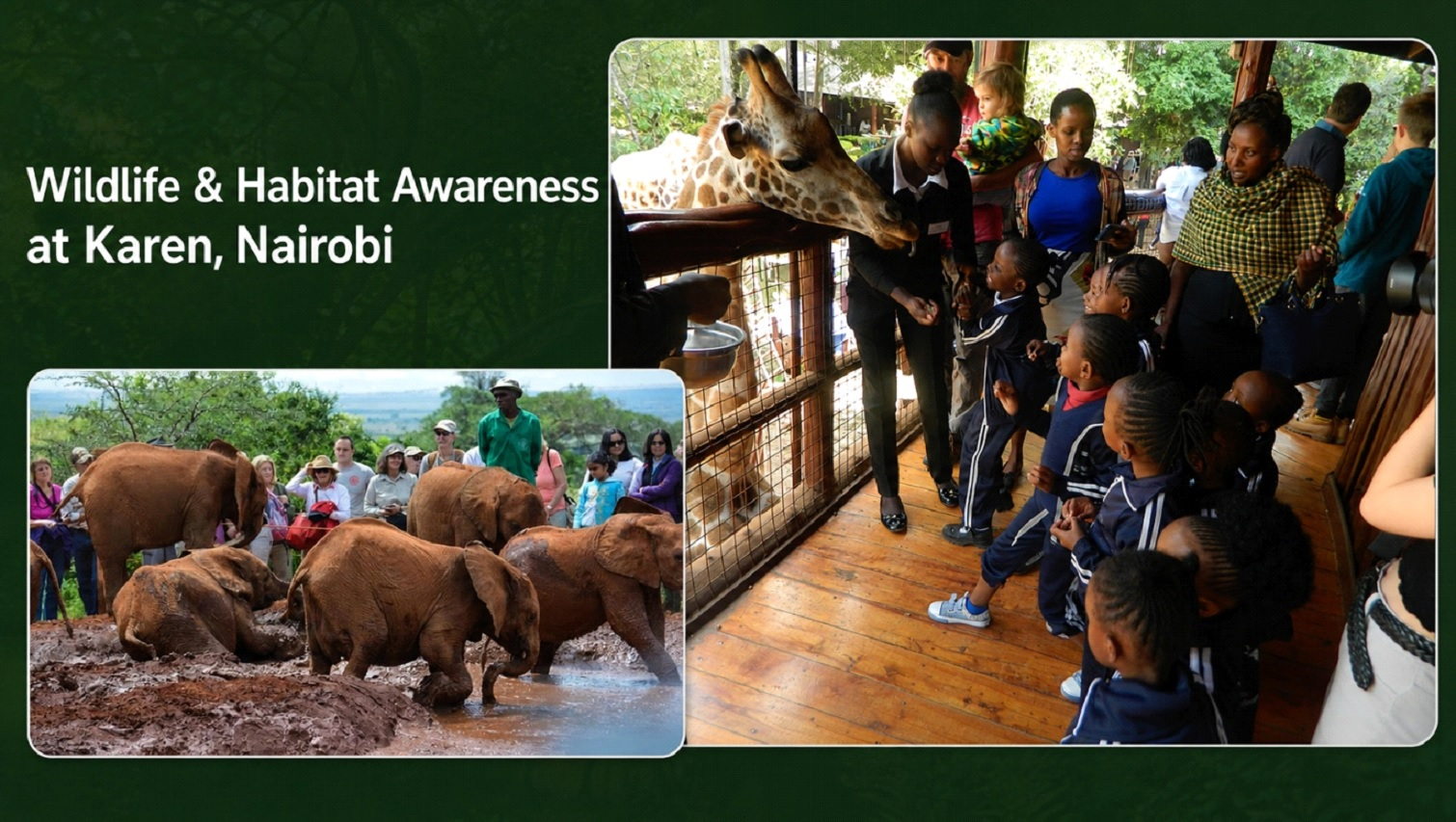 Wildlife & Habitat Awareness at Karen, Nairobi